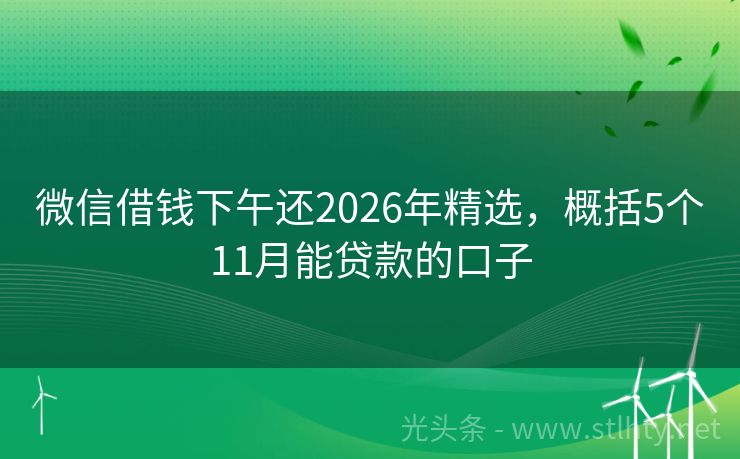 微信借钱下午还2026年精选，概括5个11月能贷款的口子

光头条 - www.stlhty.net